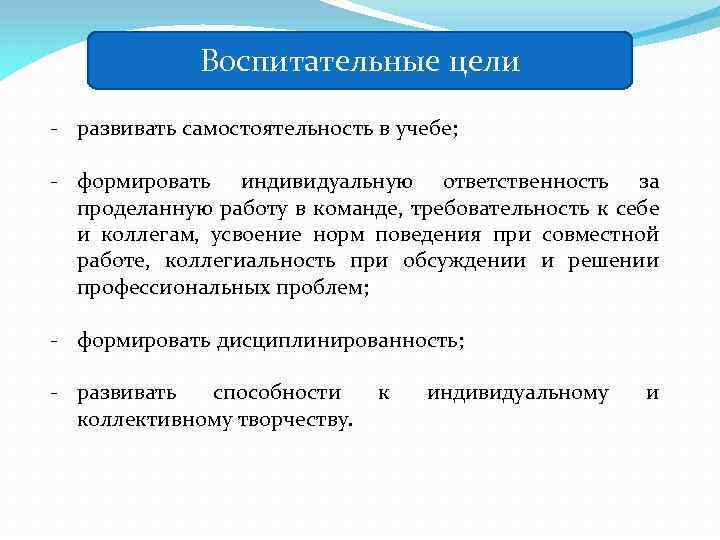 Воспитательные цели

- развивать самостоятельность в учебе;

- формировать индивидуальную ответственность за проделанную работу в команде, требовательность к себе и коллегам, усвоение норм поведения при совместной работе, коллегиальность при обсуждении и решении профессиональных проблем;

- формировать дисциплинированность;

- развивать способности к индивидуальному и коллективному творчеству.